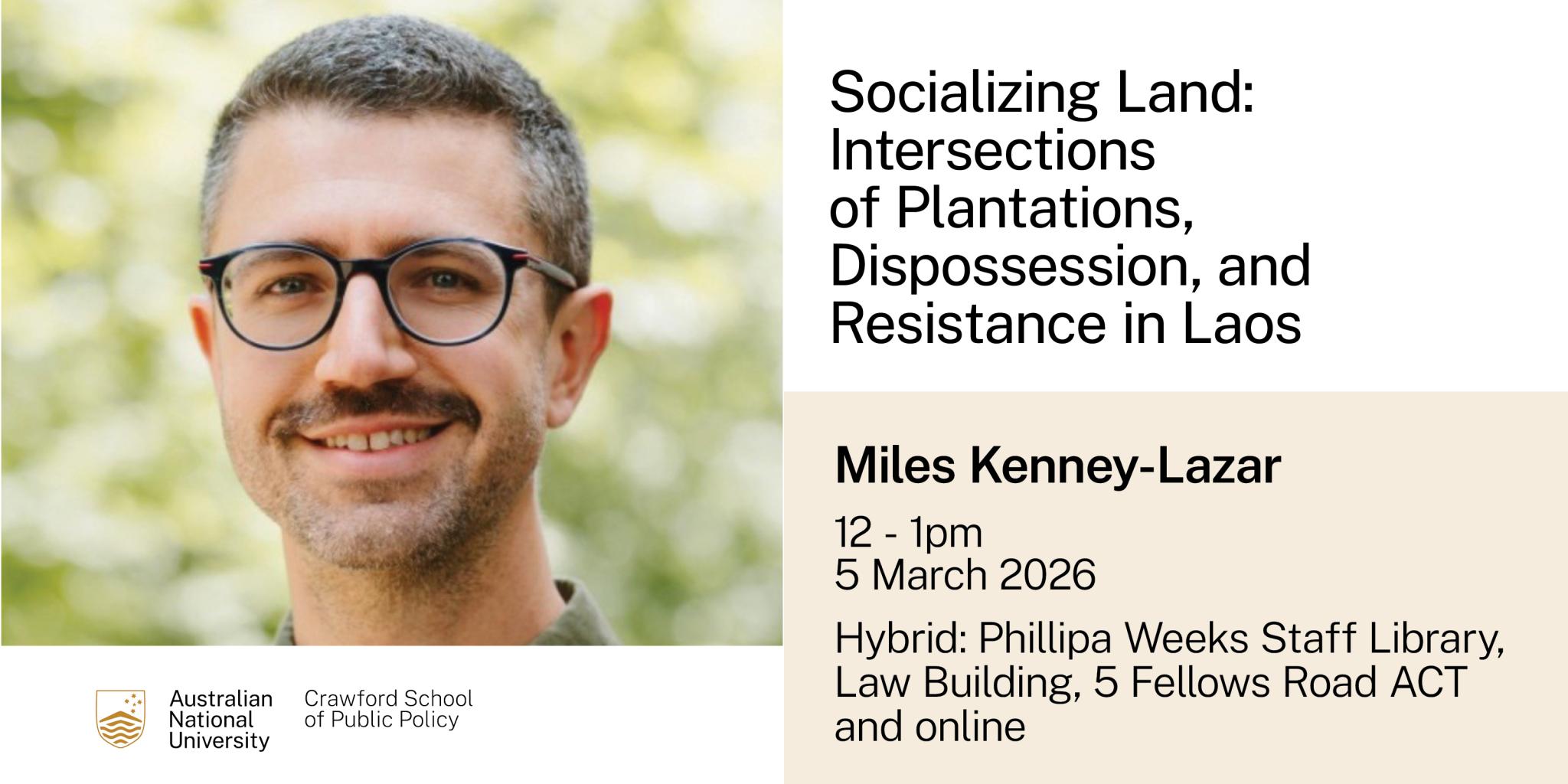 Socializing Land: Intersections of Plantations, Dispossession, and Resistance in Laos

Miles Kenney-Lazar

12 - 1pm
5 March 2026

Hybrid: Phillipa Weeks Staff Library, Law Building, 5 Fellows Road ACT and online

Australian National University

Crawford School of Public Policy